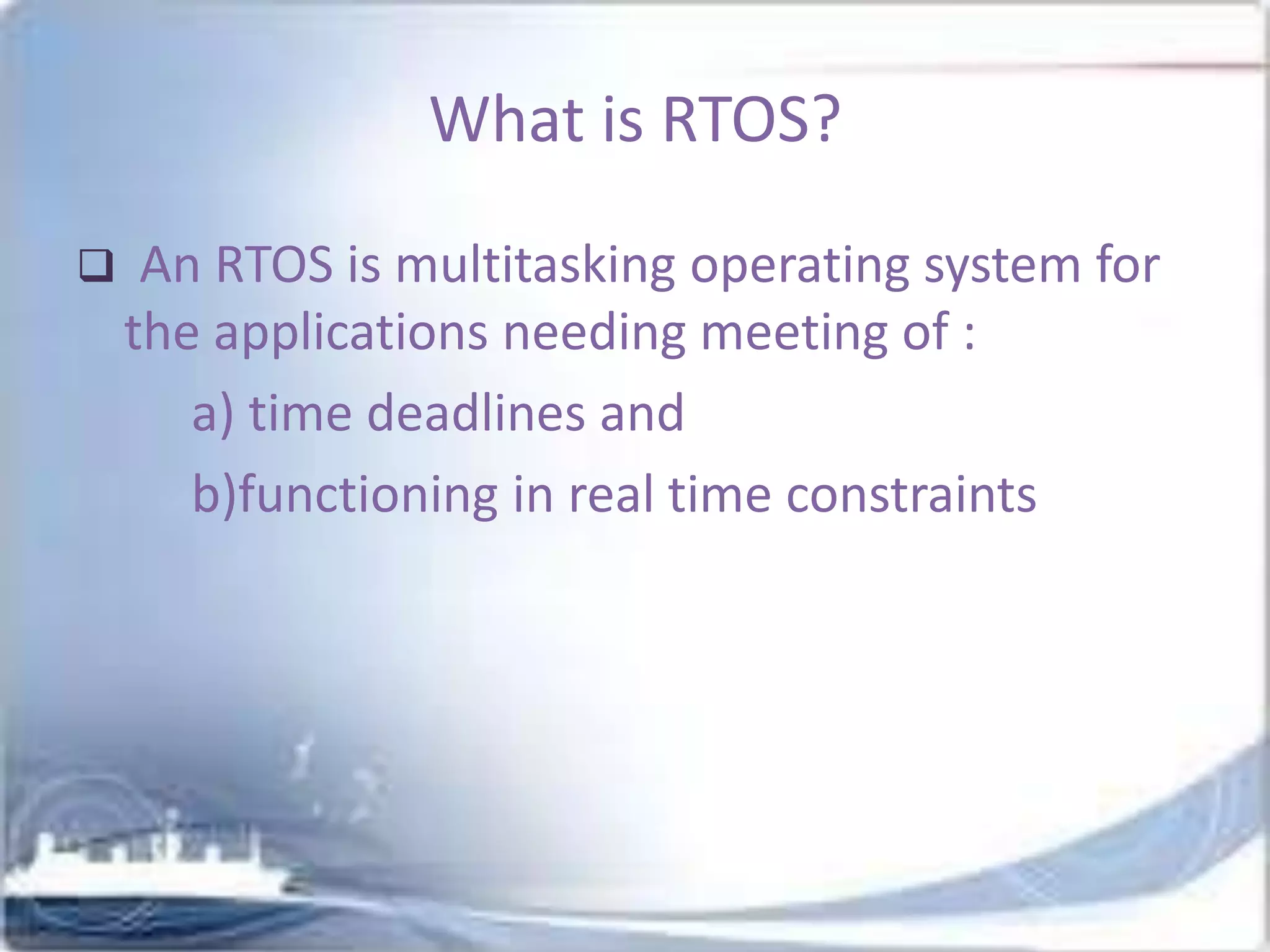 What is RTOS?

❑ An RTOS is multitasking operating system for the applications needing meeting of :

a) time deadlines and

b)functioning in real time constraints